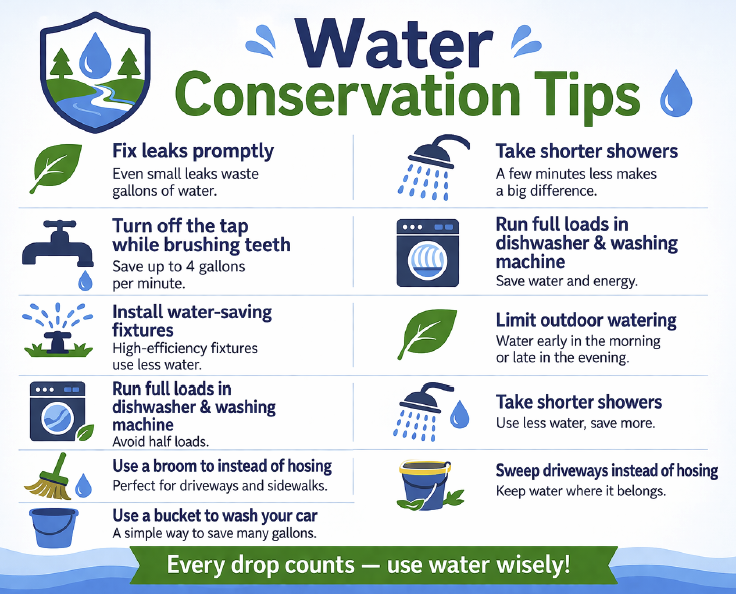 Water Conservation Tips

Fix leaks promptly
Even small leaks waste gallons of water.

Turn off the tap while brushing teeth
Save up to 4 gallons per minute.

Install water-saving fixtures
High-efficiency fixtures use less water.

Run full loads in dishwasher & washing machine
Avoid half loads.

Use a broom to instead of hosing
Perfect for driveways and sidewalks.

Use a bucket to wash your car
A simple way to save many gallons.

Take shorter showers
A few minutes less makes a big difference.

Run full loads in dishwasher & washing machine
Save water and energy.

Limit outdoor watering
Water early in the morning or late in the evening.

Take shorter showers
Use less water, save more.

Sweep driveways instead of hosing
Keep water where it belongs.

Every drop counts — use water wisely!